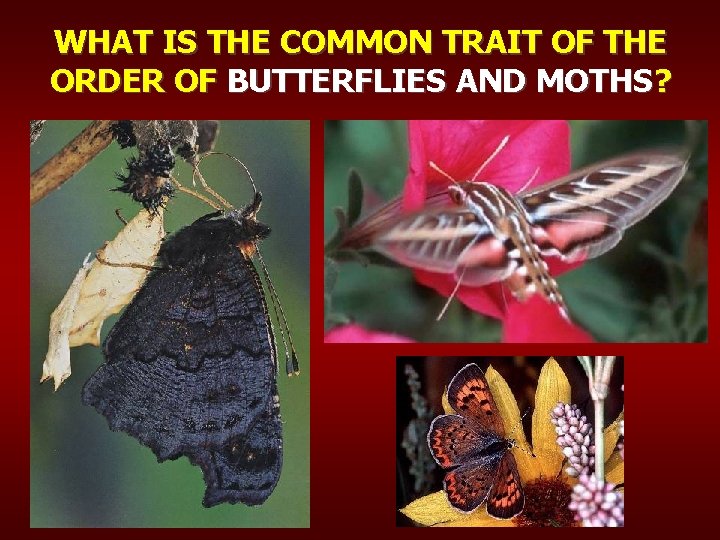 WHAT IS THE COMMON TRAIT OF THE ORDER OF BUTTERFLIES AND MOTHS?